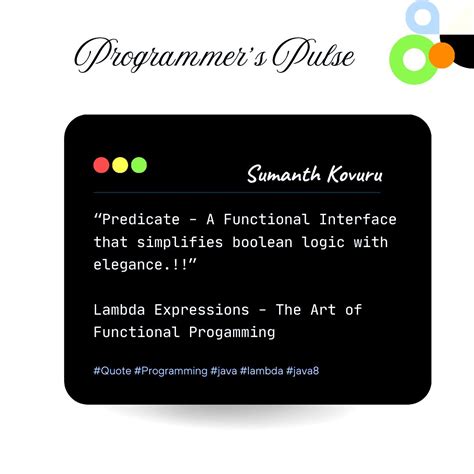 Programmer's Pulse

Sumanth Kovuru

“Predicate - A Functional Interface that simplifies boolean logic with elegance.!!”

Lambda Expressions - The Art of Functional Progamming

#Quote #Programming #java #lambda #java8